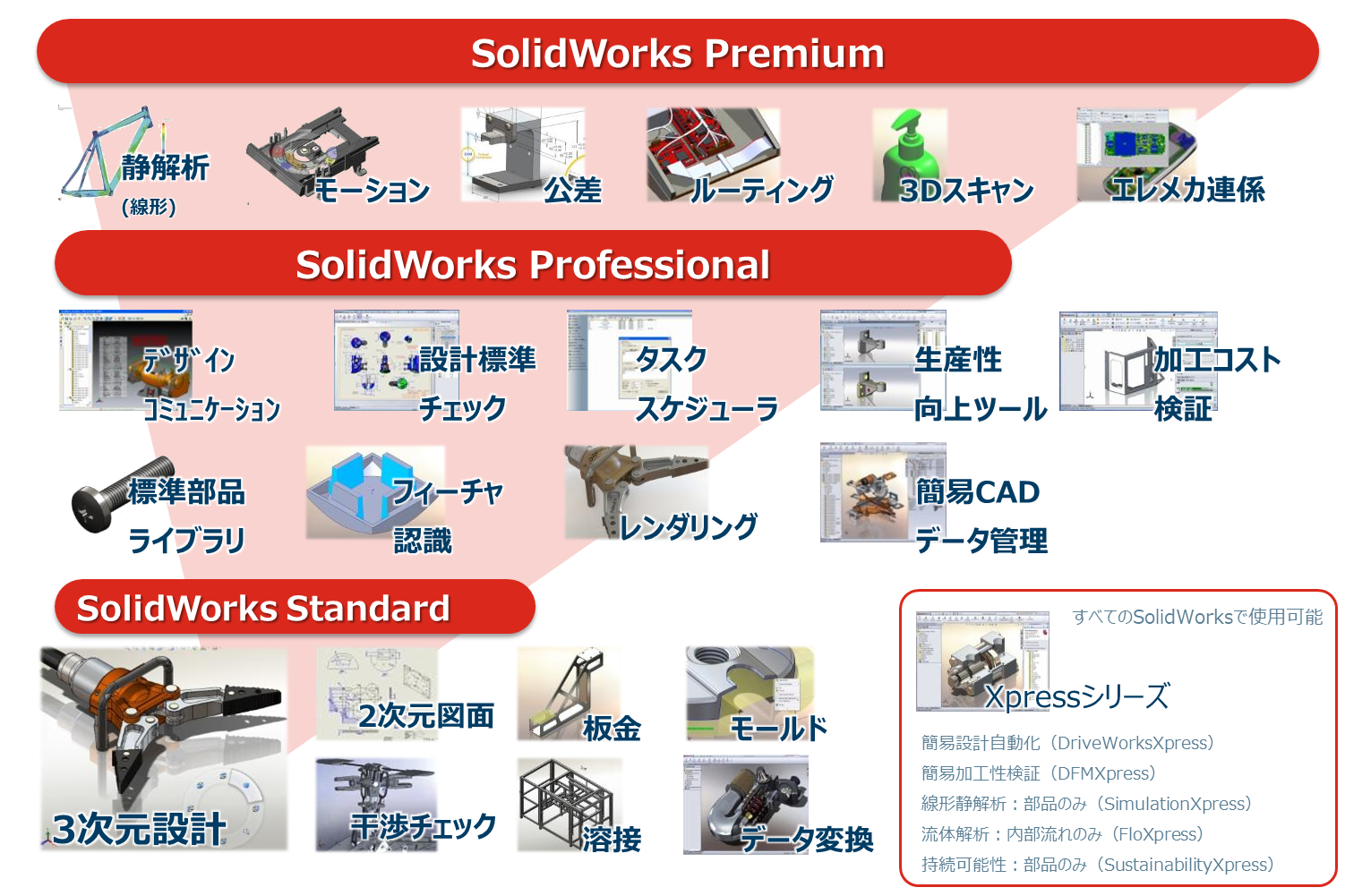 SolidWorks Premium

静解析
(線形)

モーション

公差

ルーティング

3Dスキャン

エレメカ連係

SolidWorks Professional

デザイン
コミュニケーション

設計標準
チェック

タスク
スケジューラ

生産性
向上ツール

加工コスト
検証

標準部品
ライブラリ

フィーチャ
認識

レンダリング

簡易CAD
データ管理

SolidWorks Standard

3次元設計

2次元図面

板金

モールド

干渉チェック

溶接

データ変換

すべてのSolidWorksで使用可能

Xpressシリーズ

簡易設計自動化（DriveWorksXpress）
簡易加工性検証（DFMXpress）
線形静解析：部品のみ（SimulationXpress）
流体解析：内部流れのみ（FloXpress）
持続可能性：部品のみ（SustainabilityXpress）